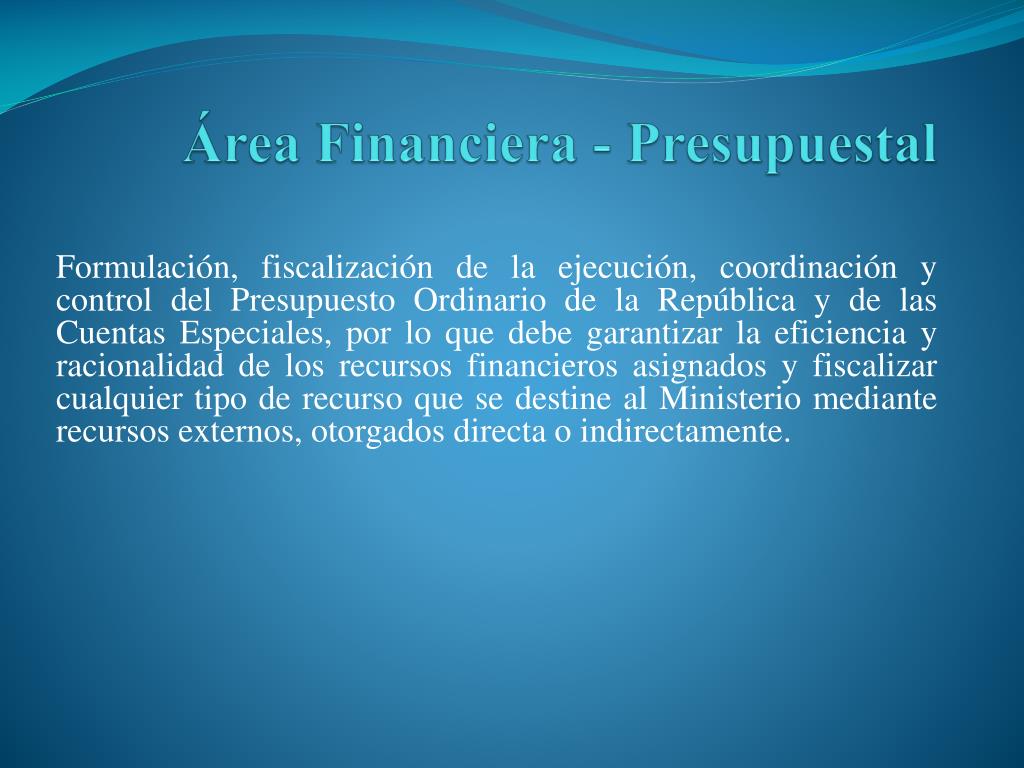 Área Financiera - Presupuestal

Formulación, fiscalización de la ejecución, coordinación y control del Presupuesto Ordinario de la República y de las Cuentas Especiales, por lo que debe garantizar la eficiencia y racionalidad de los recursos financieros asignados y fiscalizar cualquier tipo de recurso que se destine al Ministerio mediante recursos externos, otorgados directa o indirectamente.